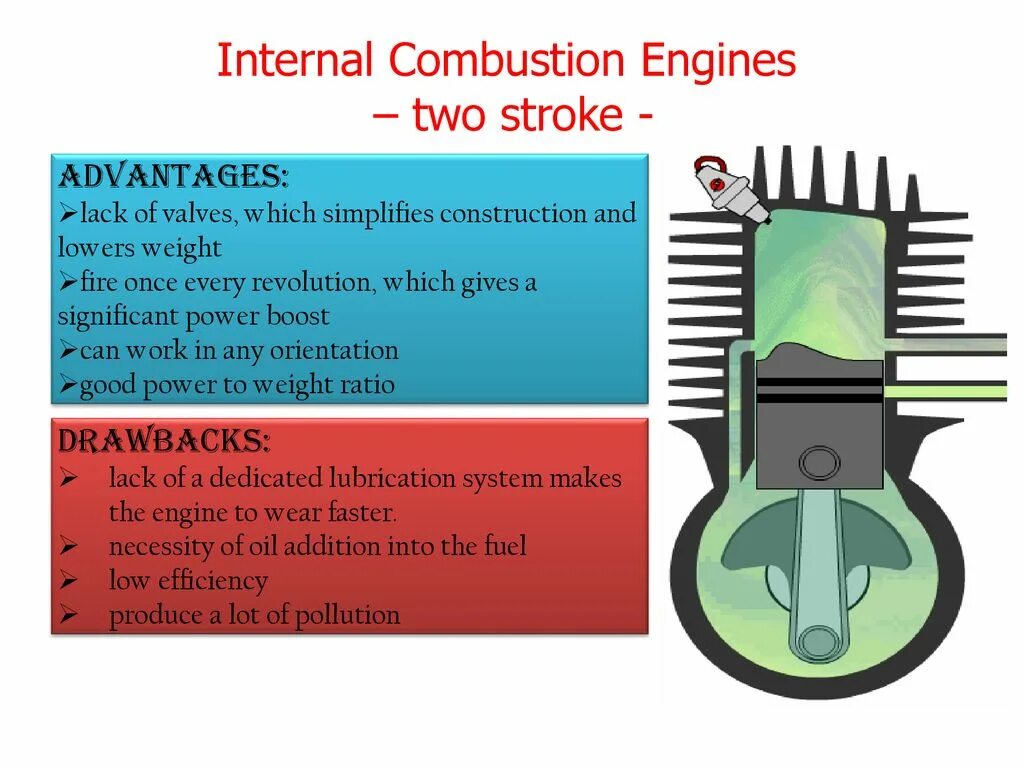 Internal Combustion Engines
– two stroke -

ADVANTAGES:
➢lack of valves, which simplifies construction and lowers weight
➢fire once every revolution, which gives a significant power boost
➢can work in any orientation
➢good power to weight ratio

DRAWBACKS:
➢ lack of a dedicated lubrication system makes the engine to wear faster.
➢ necessity of oil addition into the fuel
➢ low efficiency
➢ produce a lot of pollution